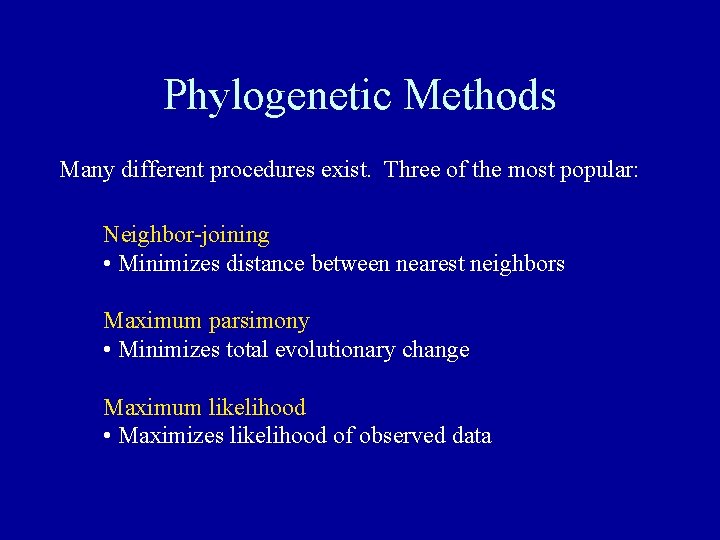 Phylogenetic Methods

Many different procedures exist. Three of the most popular:

Neighbor-joining
• Minimizes distance between nearest neighbors

Maximum parsimony
• Minimizes total evolutionary change

Maximum likelihood
• Maximizes likelihood of observed data